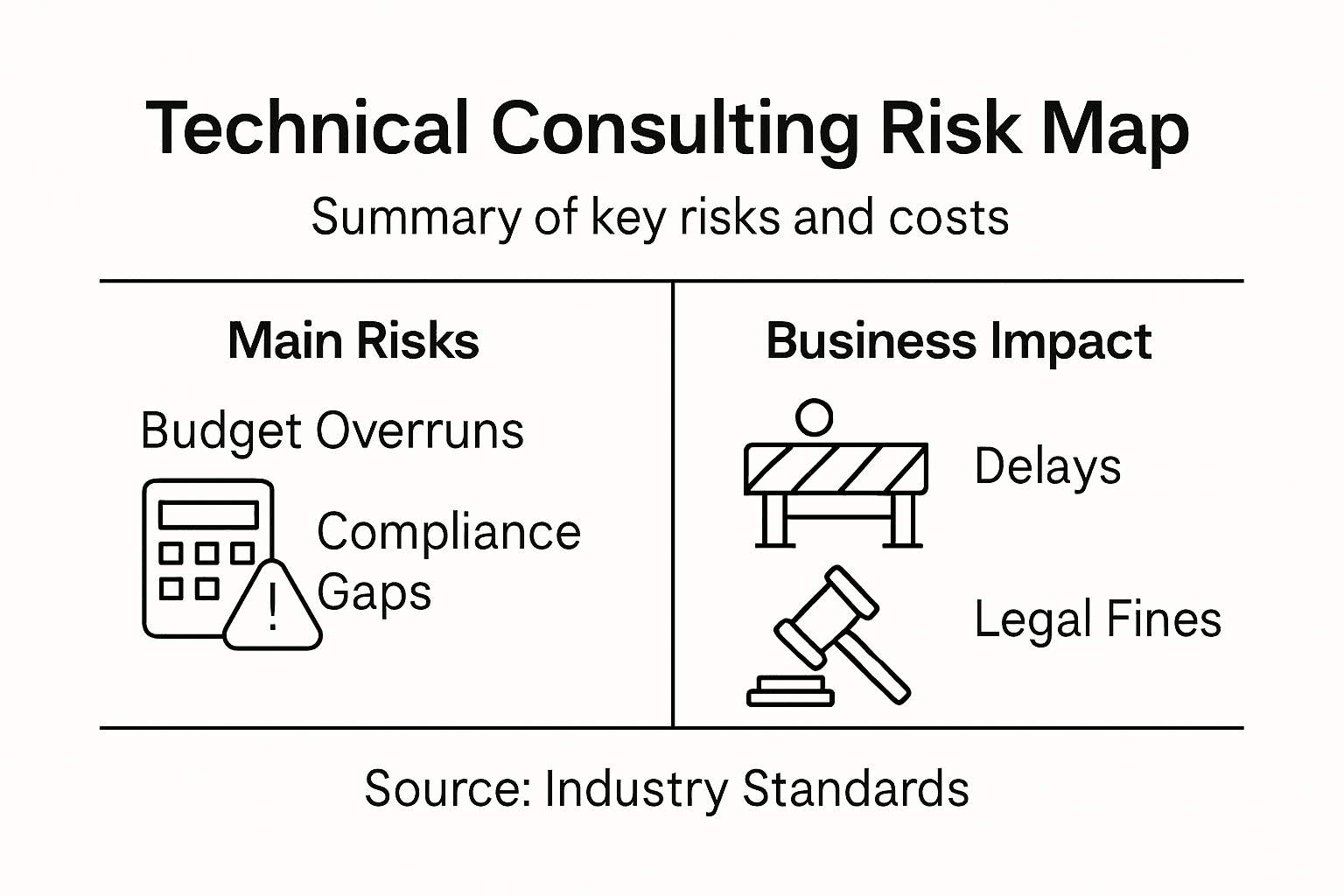 Technical Consulting Risk Map

Summary of key risks and costs

Main Risks

Budget Overruns

Compliance Gaps

Business Impact

Delays

Legal Fines

Source: Industry Standards